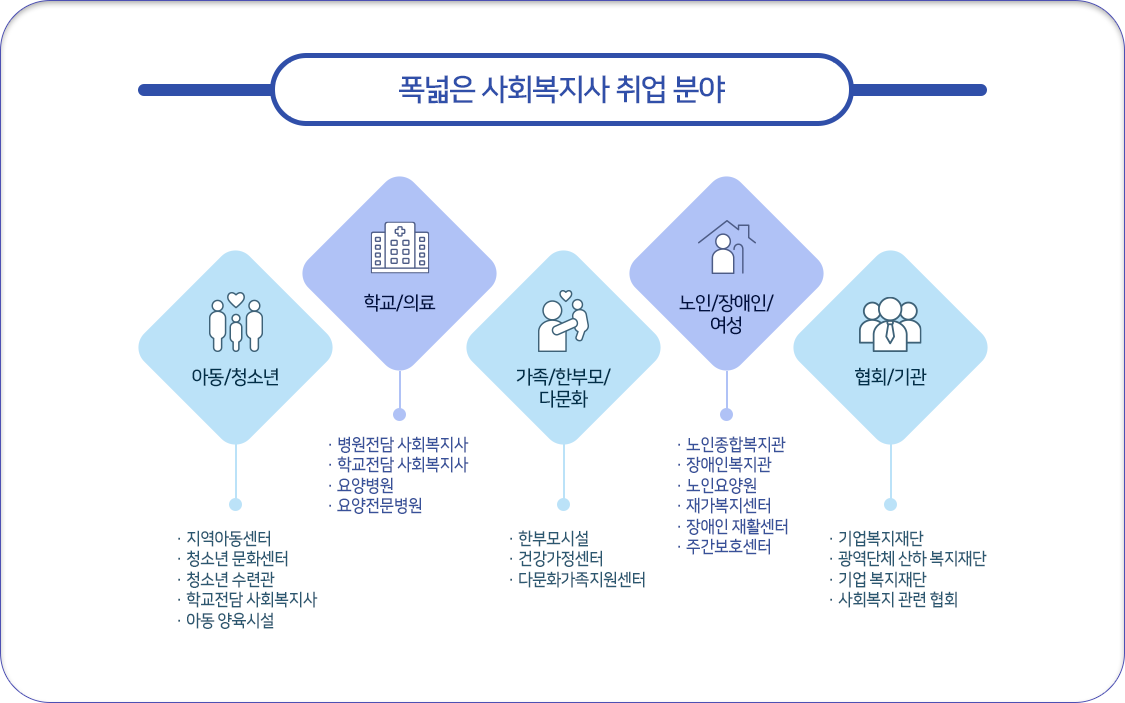 폭넓은 사회복지사 취업 분야

아동/청소년

· 지역아동센터
· 청소년 문화센터
· 청소년 수련관
· 학교전담 사회복지사
· 아동 양육시설

학교/의료

· 병원전담 사회복지사
· 학교전담 사회복지사
· 요양병원
· 요양전문병원

가족/한부모/다문화

· 한부모시설
· 건강가정센터
· 다문화가족지원센터

노인/장애인/여성

· 노인종합복지관
· 장애인복지관
· 노인요양원
· 재가복지센터
· 장애인 재활센터
· 주간보호센터

협회/기관

· 기업복지재단
· 광역단체 산하 복지재단
· 기업 복지재단
· 사회복지 관련 협회